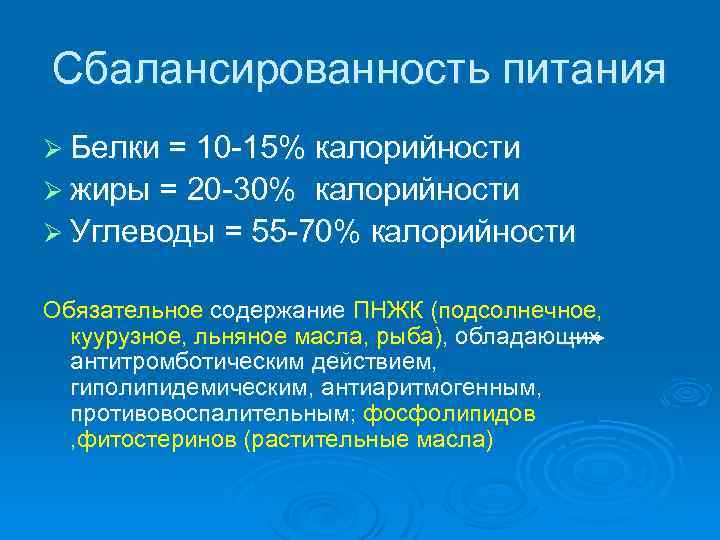 Сбалансированность питания

➢ Белки = 10-15% калорийности
➢ жиры = 20-30% калорийности
➢ Углеводы = 55-70% калорийности

Обязательное содержание ПНЖК (подсолнечное, куурузное, льняное масла, рыба), обладающих антитромботическим действием, гиполипидемическим, антиаритмогенным, противовоспалительным; фосфолипидов ,фитостеринов (растительные масла)